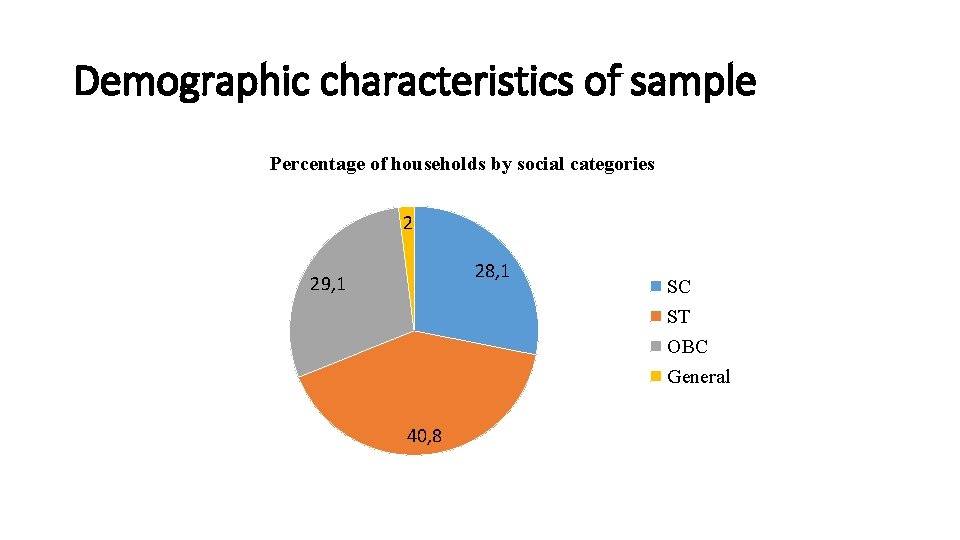 Demographic characteristics of sample

Percentage of households by social categories

2
28,1
29,1
40,8

SC
ST
OBC
General